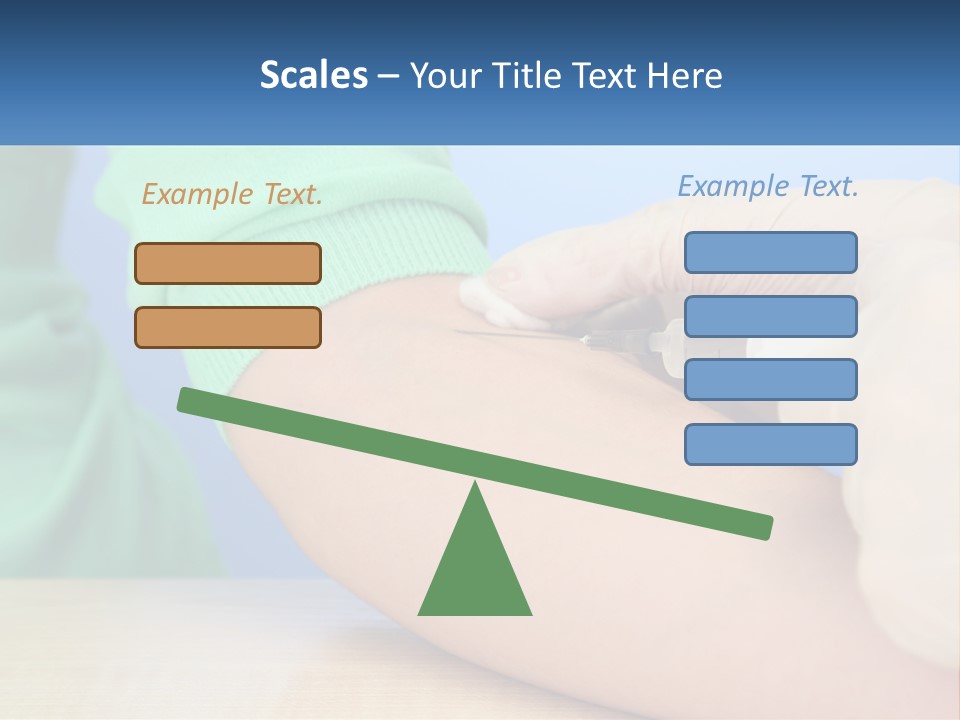 Scales – Your Title Text Here

Example Text.

Example Text.